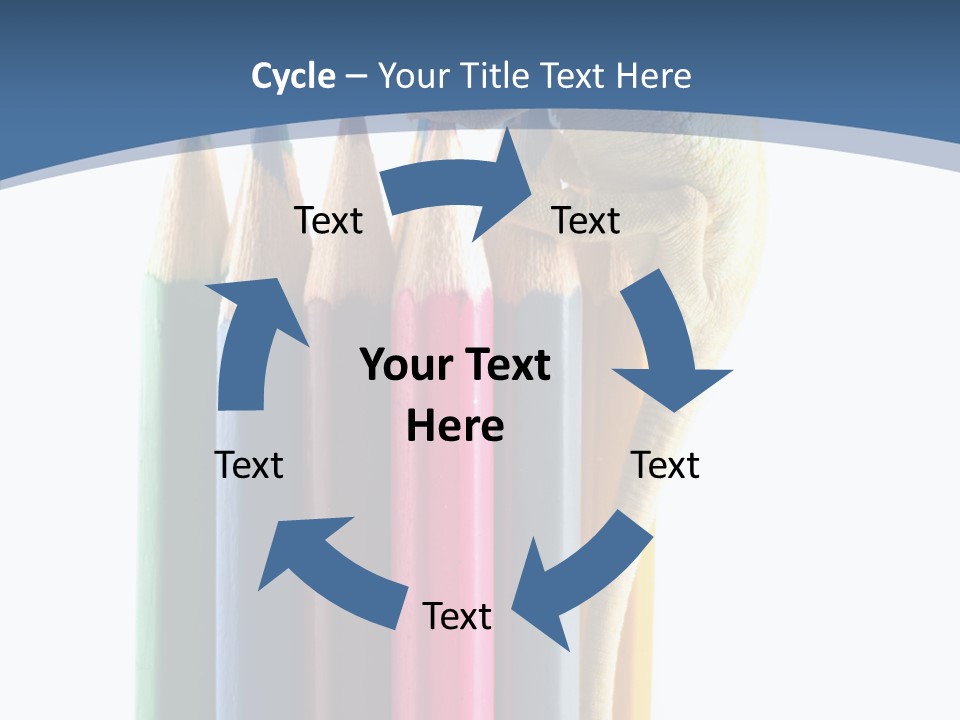 Cycle – Your Title Text Here

Text

Text

Your Text Here

Text

Text

Text